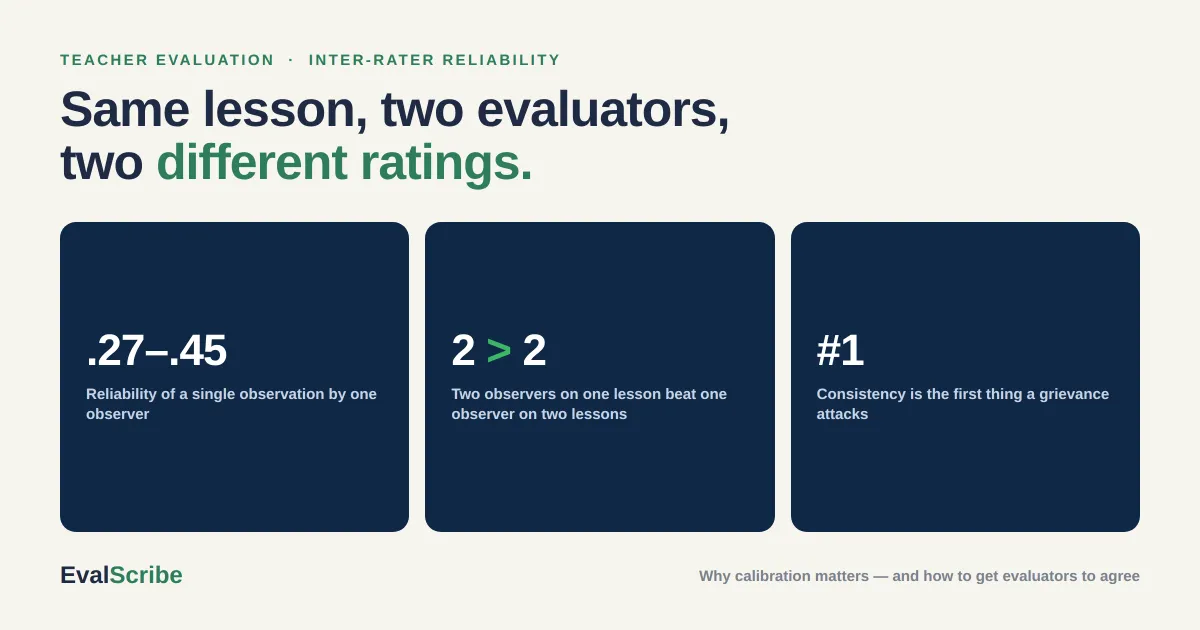 TEACHER EVALUATION · INTER-RATER RELIABILITY

Same lesson, two evaluators, two different ratings.

.27–.45

Reliability of a single observation by one observer

2 > 2

Two observers on one lesson beat one observer on two lessons

#1

Consistency is the first thing a grievance attacks

EvalScribe

Why calibration matters — and how to get evaluators to agree